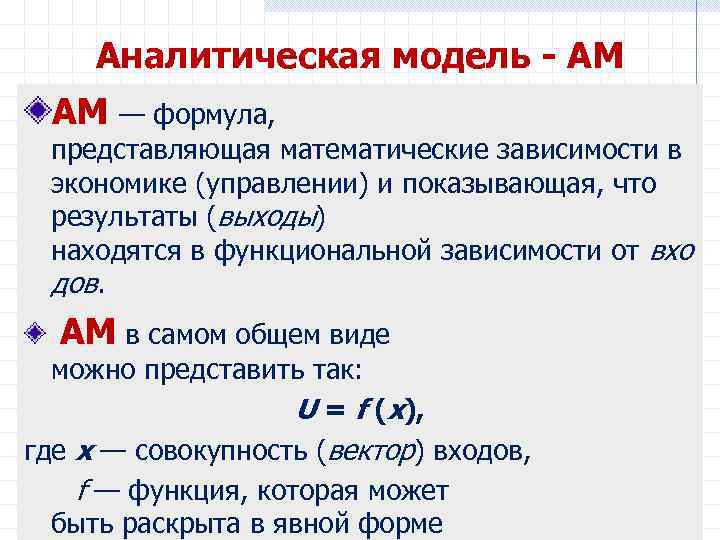 Аналитическая модель - АМ

АМ — формула, представляющая математические зависимости в экономике (управлении) и показывающая, что результаты (выходы) находятся в функциональной зависимости от входов.

АМ в самом общем виде можно представить так:

$U = f(x)$,

где $x$ — совокупность (вектор) входов,

$f$ — функция, которая может быть раскрыта в явной форме